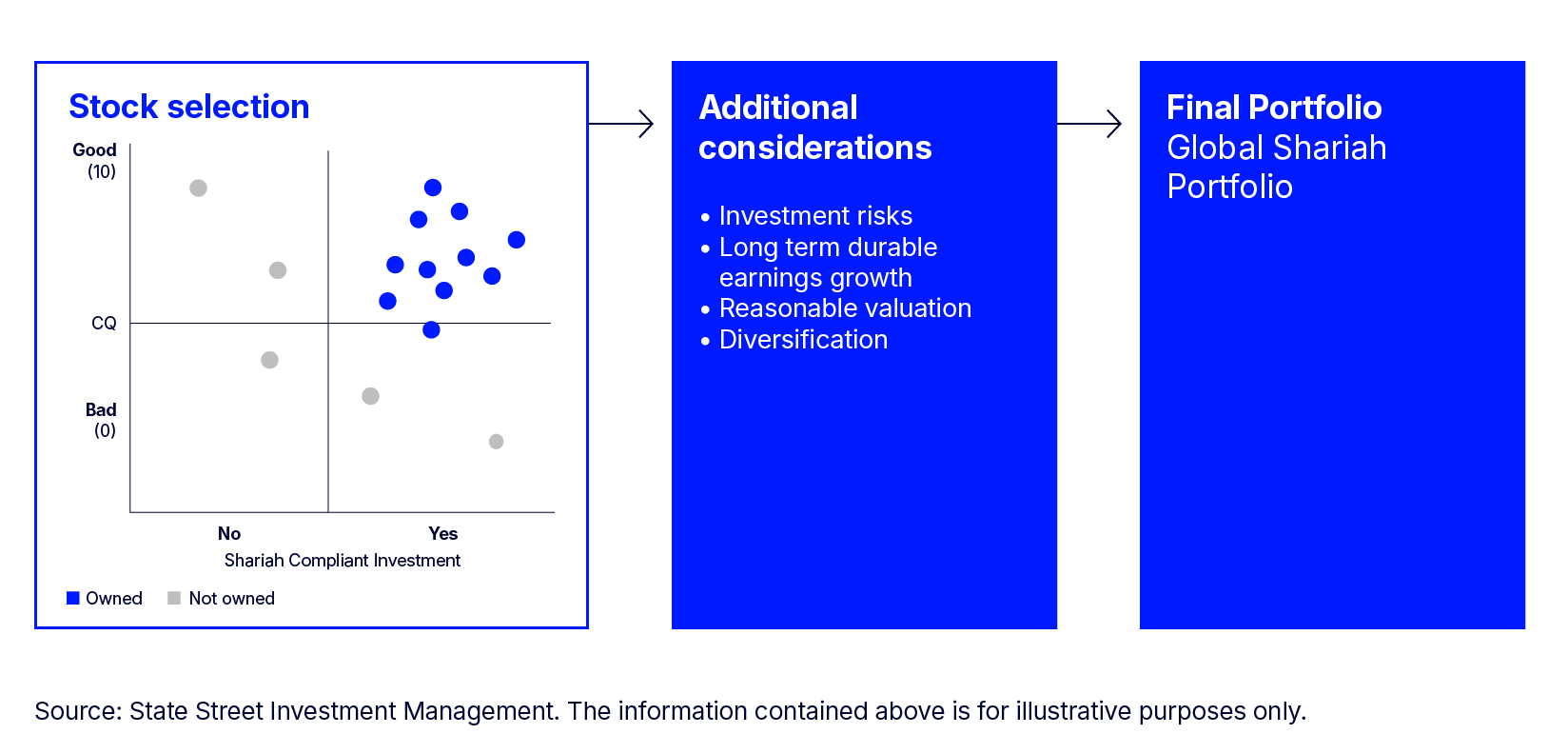 Stock selection

Good (10)

CQ

Bad (0)

No

Yes

Shariah Compliant Investment

Owned

Not owned

Additional considerations

• Investment risks
• Long term durable earnings growth
• Reasonable valuation
• Diversification

Final Portfolio
Global Shariah Portfolio

Source: State Street Investment Management. The information contained above is for illustrative purposes only.